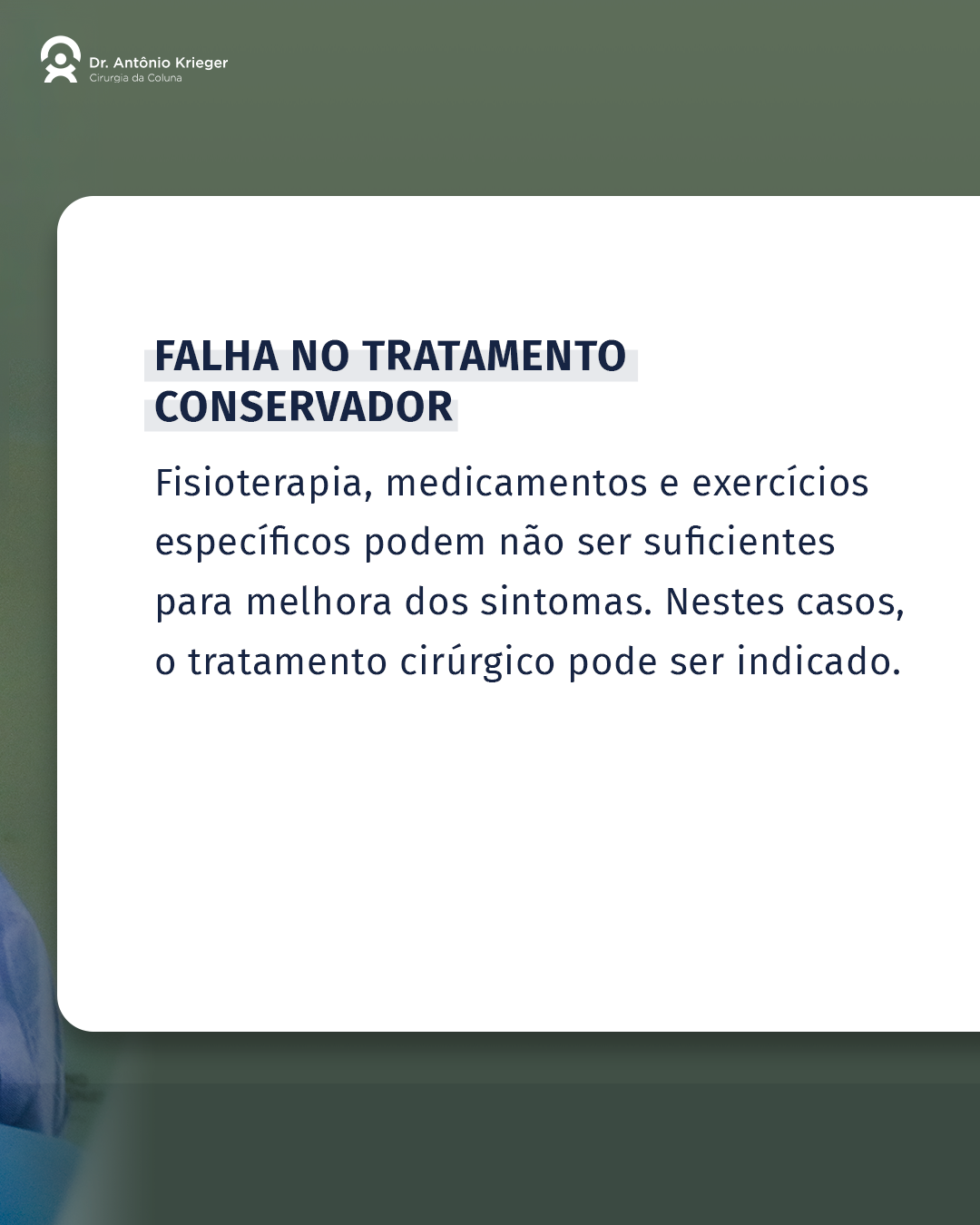 Dr. Antônio Krieger
Cirurgia da Coluna

FALHA NO TRATAMENTO CONSERVADOR

Fisioterapia, medicamentos e exercícios específicos podem não ser suficientes para melhora dos sintomas. Nestes casos, o tratamento cirúrgico pode ser indicado.